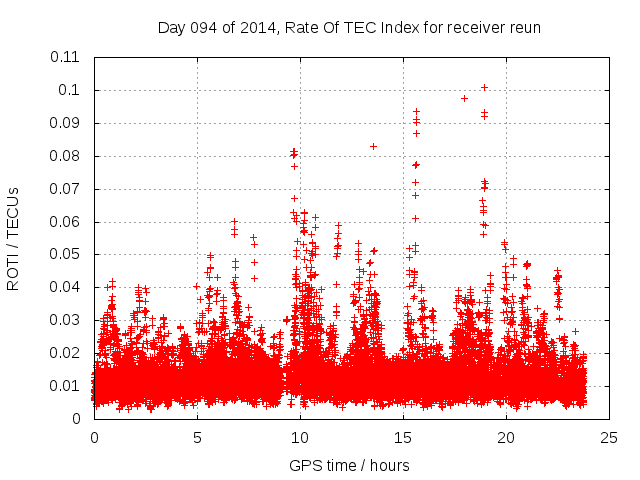 Day 094 of 2014, Rate Of TEC Index for receiver reun

ROTI / TECUs

0.11
0.1
0.09
0.08
0.07
0.06
0.05
0.04
0.03
0.02
0.01
0

0
5
10
15
20
25

GPS time / hours